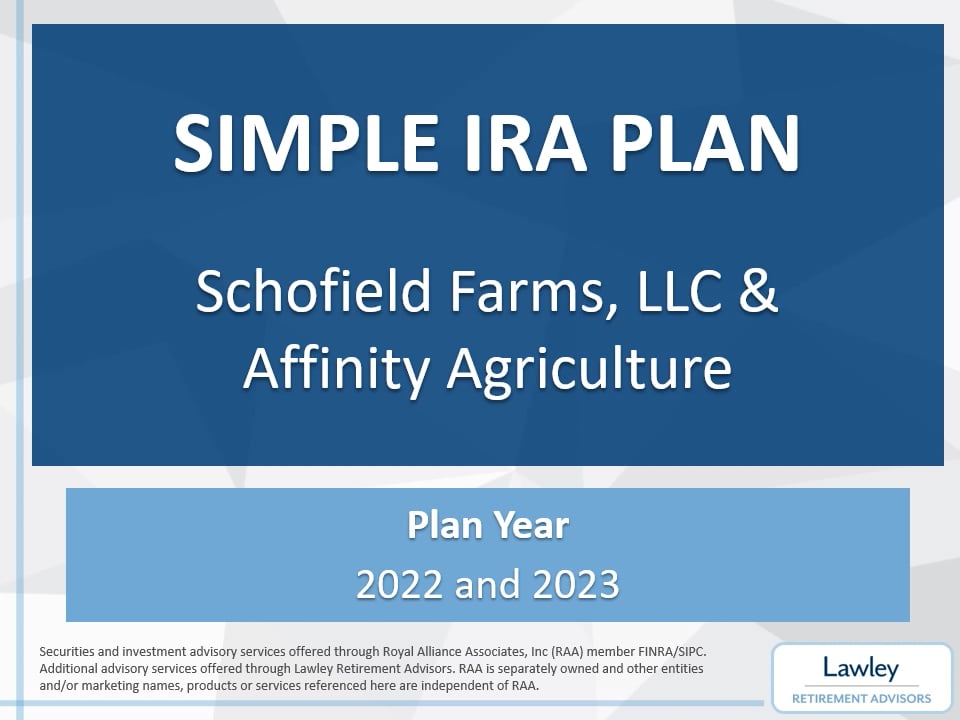 SIMPLE IRA PLAN

Schofield Farms, LLC & Affinity Agriculture

Plan Year

2022 and 2023

Securities and investment advisory services offered through Royal Alliance Associates, Inc (RAA) member FINRA/SIPC. Additional advisory services offered through Lawley Retirement Advisors. RAA is separately owned and other entities and/or marketing names, products or services referenced here are independent of RAA.

Lawley
RETIREMENT ADVISORS